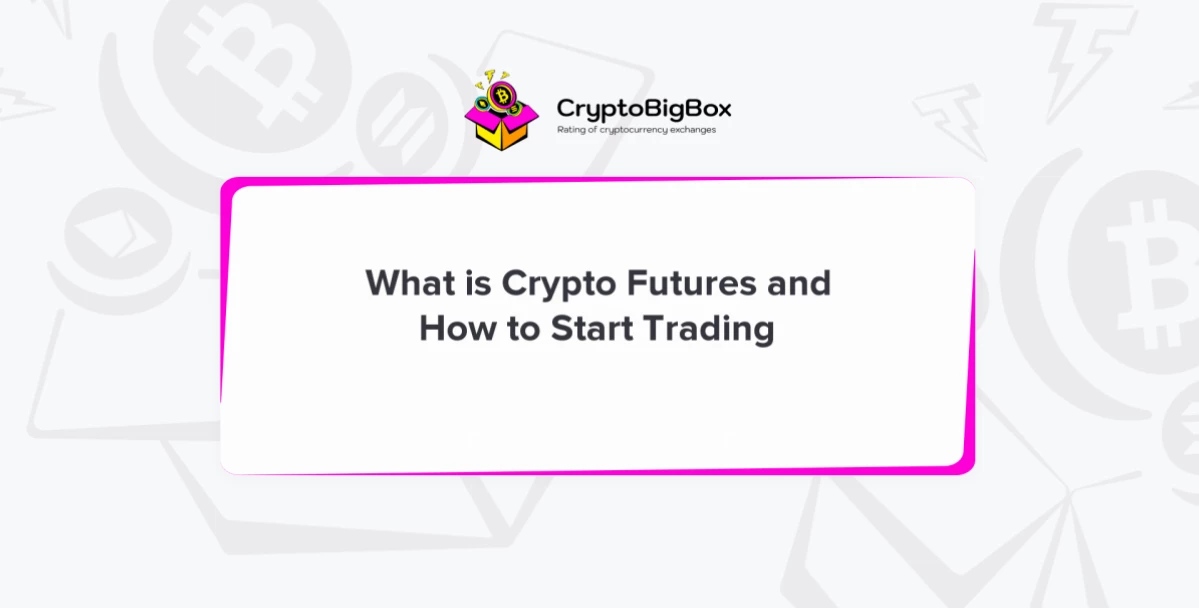 CryptoBigBox
Rating of cryptocurrency exchanges

What is Crypto Futures and How to Start Trading